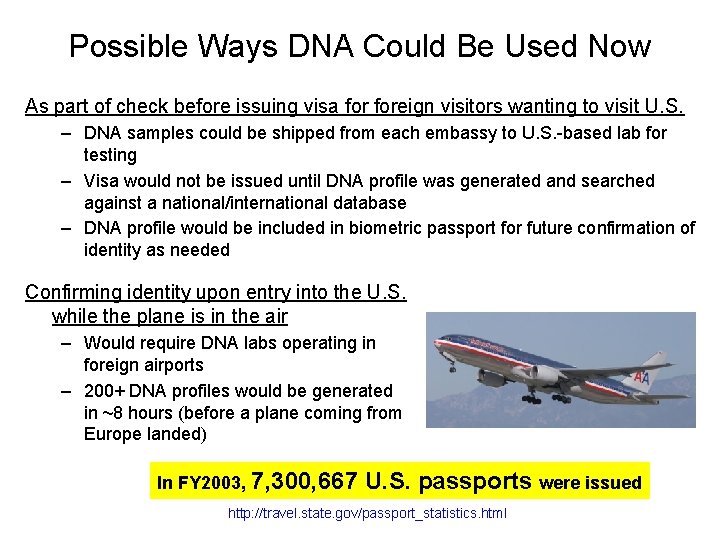 Possible Ways DNA Could Be Used Now

As part of check before issuing visa for foreign visitors wanting to visit U.S.

– DNA samples could be shipped from each embassy to U.S.-based lab for testing

– Visa would not be issued until DNA profile was generated and searched against a national/international database

– DNA profile would be included in biometric passport for future confirmation of identity as needed

Confirming identity upon entry into the U.S. while the plane is in the air

– Would require DNA labs operating in foreign airports

– 200+ DNA profiles would be generated in ~8 hours (before a plane coming from Europe landed)

AA

In FY2003, 7,300,667 U.S. passports were issued

http://travel.state.gov/passport_statistics.html